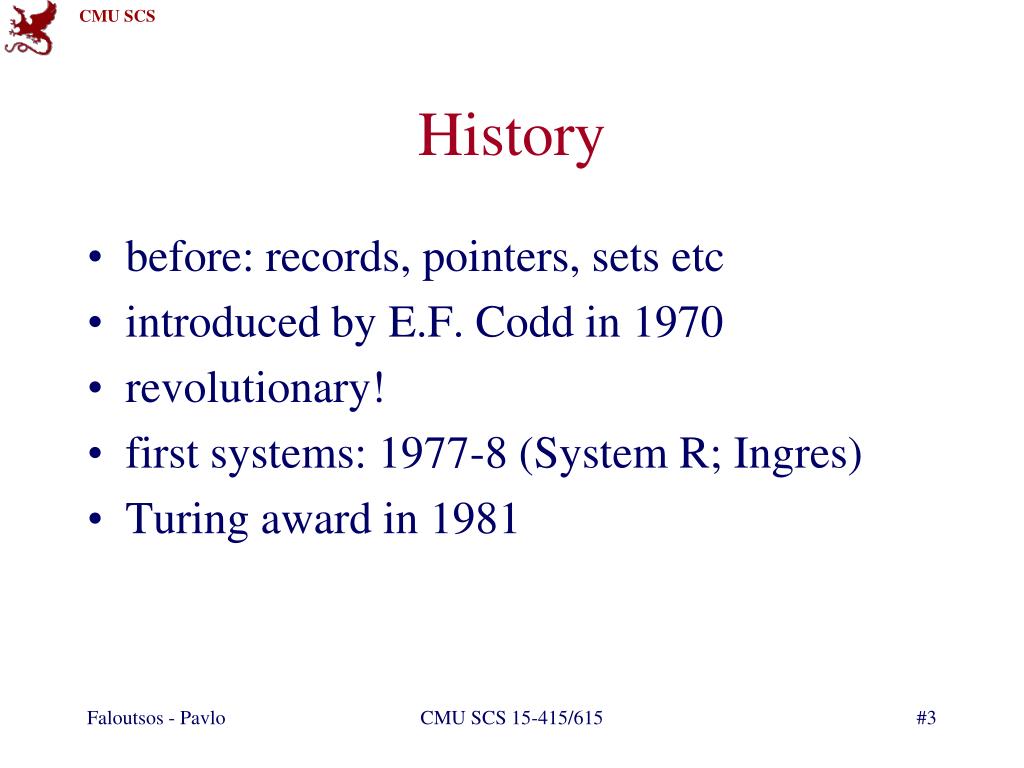 CMU SCS

History

• before: records, pointers, sets etc
• introduced by E.F. Codd in 1970
• revolutionary!
• first systems: 1977-8 (System R; Ingres)
• Turing award in 1981

Faloutsos - Pavlo

CMU SCS 15-415/615

#3